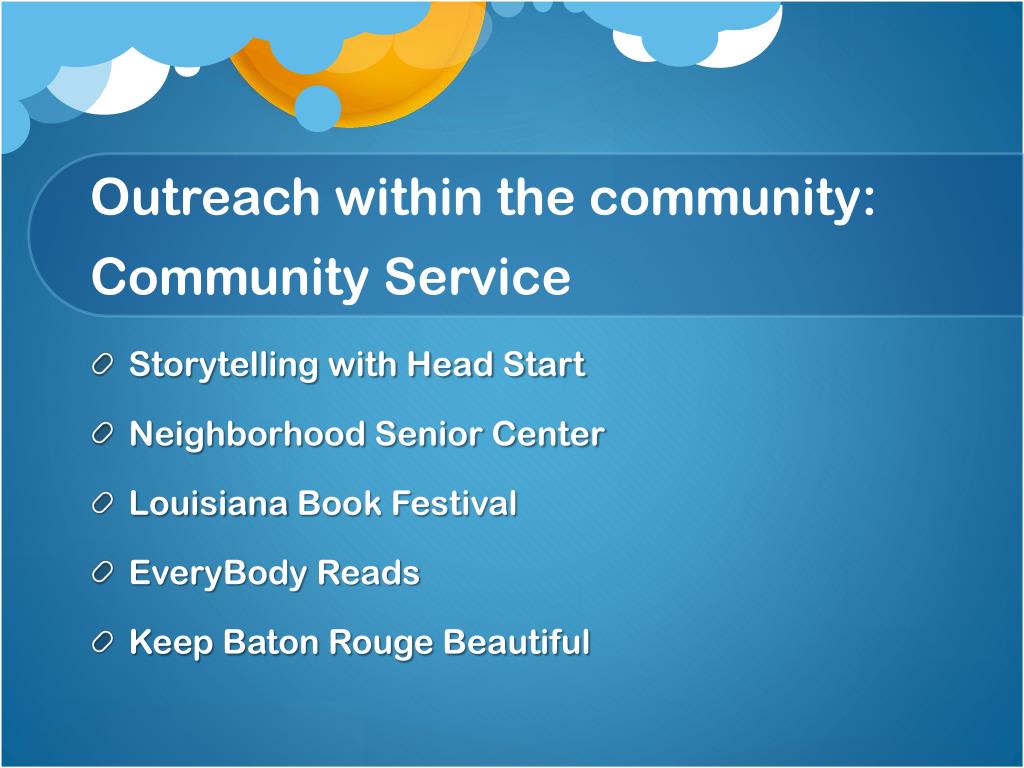 Outreach within the community: Community Service

Storytelling with Head Start

Neighborhood Senior Center

Louisiana Book Festival

EveryBody Reads

Keep Baton Rouge Beautiful